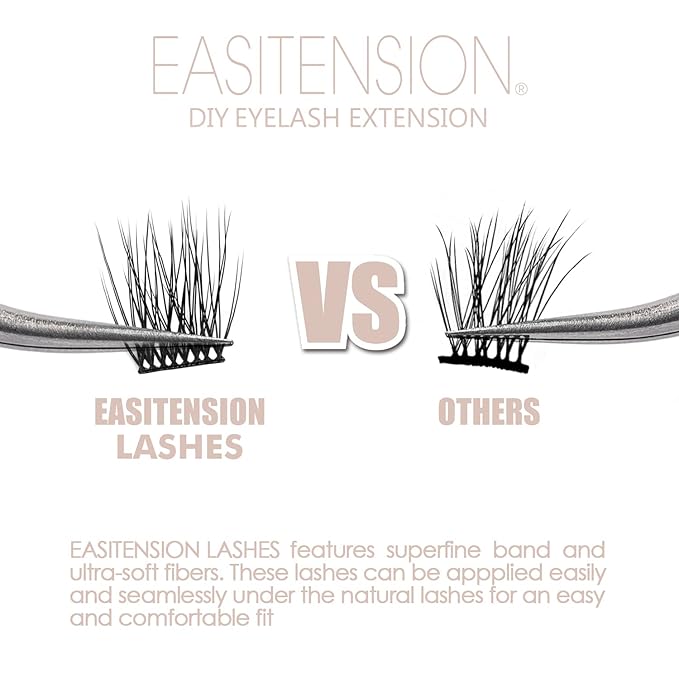 EASITENSION®
DIY EYELASH EXTENSION

EASITENSION LASHES

VS

OTHERS

EASITENSION LASHES features superfine band and ultra-soft fibers. These lashes can be appplied easily and seamlessly under the natural lashes for an easy and comfortable fit